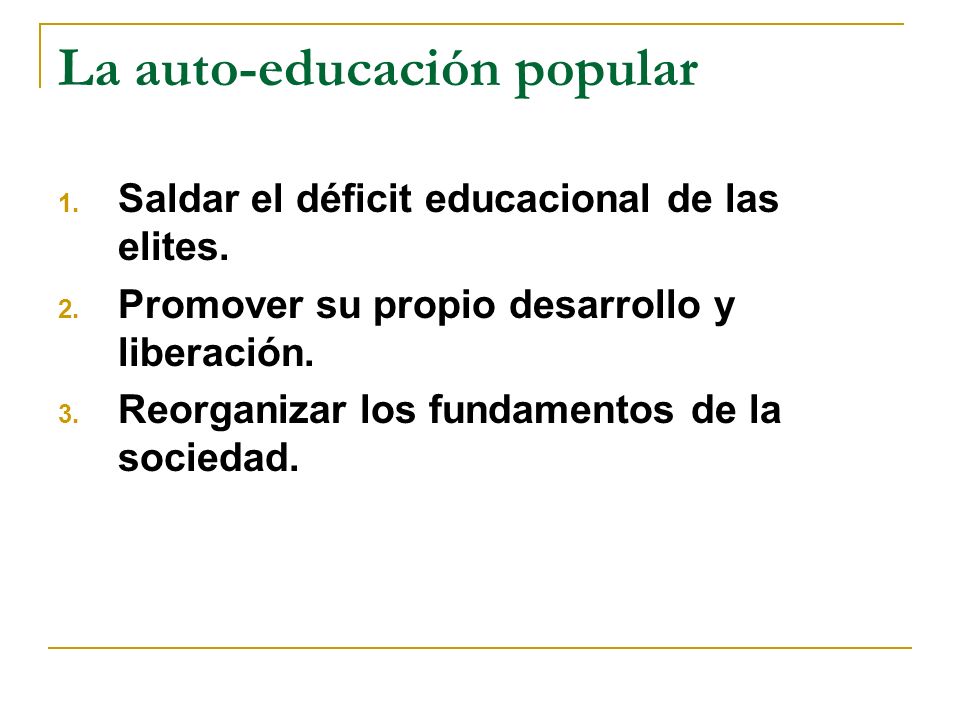 La auto-educación popular

1. Saldar el déficit educacional de las elites.
2. Promover su propio desarrollo y liberación.
3. Reorganizar los fundamentos de la sociedad.